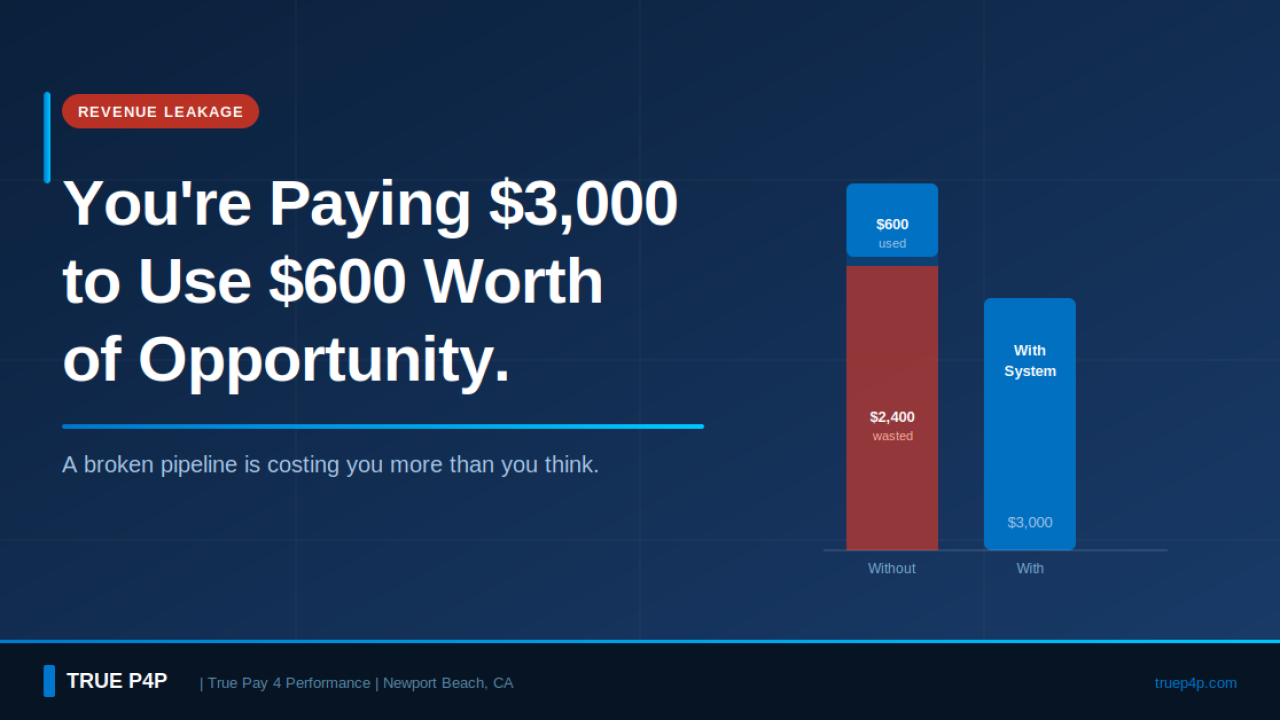 REVENUE LEAKAGE

You're Paying \$3,000 to Use \$600 Worth of Opportunity.

A broken pipeline is costing you more than you think.

\$600
used

\$2,400
wasted

With System

\$3,000

Without

With

TRUE P4P | True Pay 4 Performance | Newport Beach, CA

truep4p.com